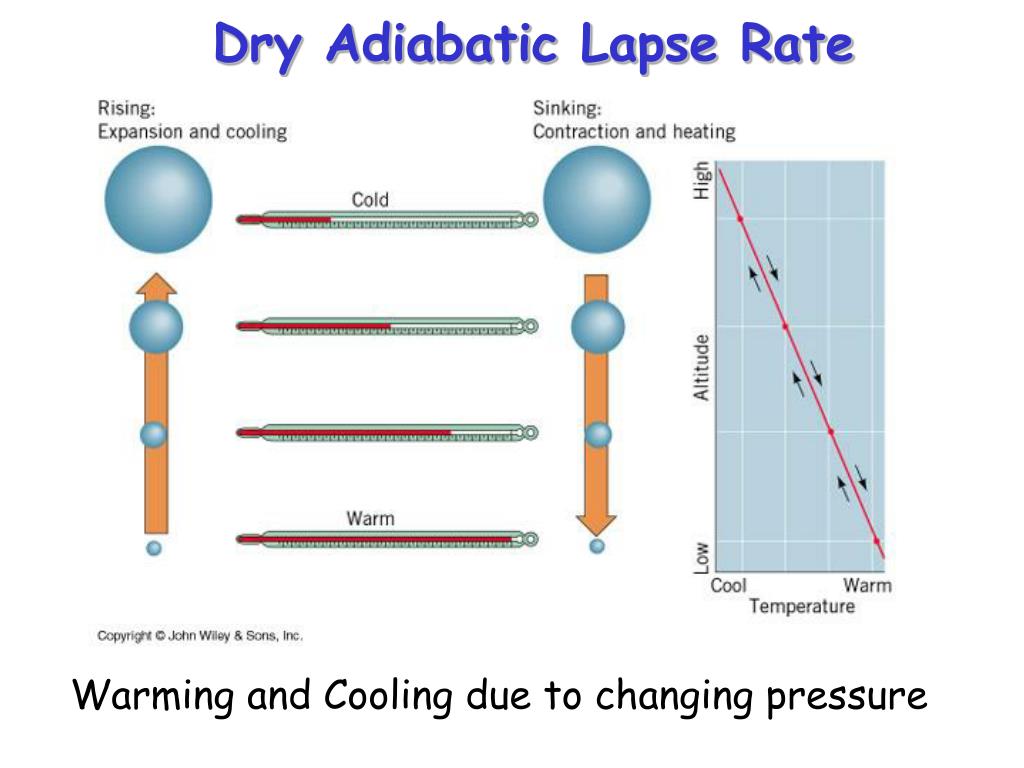 Dry Adiabatic Lapse Rate

Rising:
Expansion and cooling

Sinking:
Contraction and heating

Cold

Warm

High

Altitude

Low

Cool

Warm

Temperature

Copyright © John Wiley & Sons, Inc.

Warming and Cooling due to changing pressure